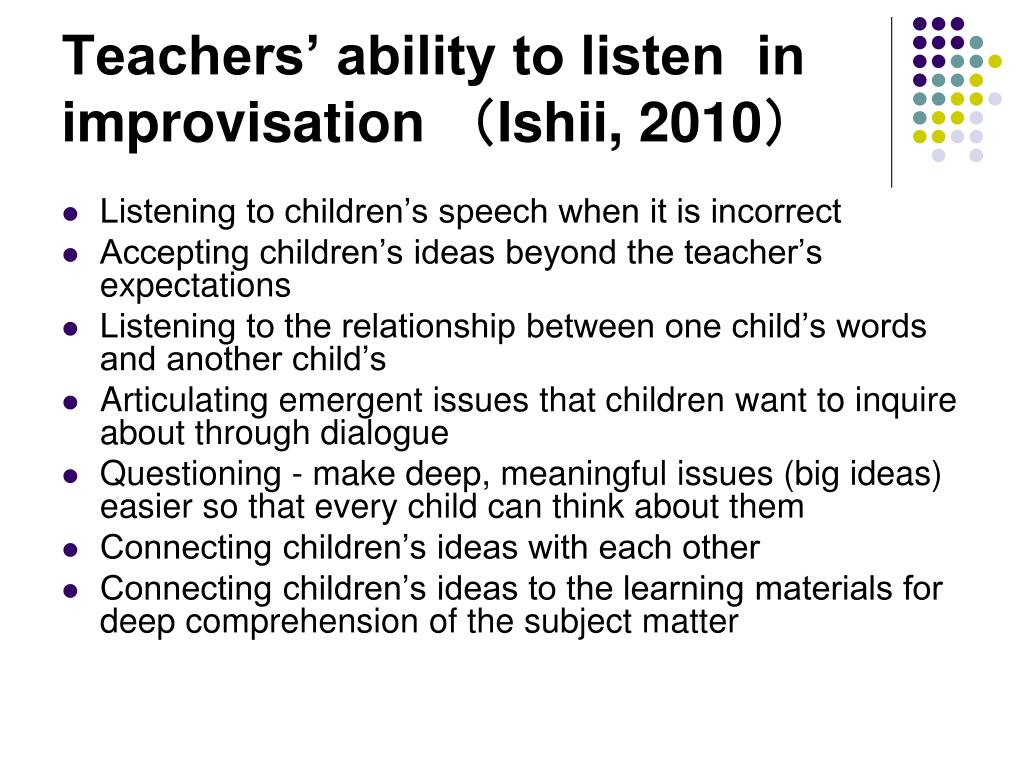 Teachers’ ability to listen in improvisation （Ishii, 2010）

- Listening to children’s speech when it is incorrect
- Accepting children’s ideas beyond the teacher’s expectations
- Listening to the relationship between one child’s words and another child’s
- Articulating emergent issues that children want to inquire about through dialogue
- Questioning - make deep, meaningful issues (big ideas) easier so that every child can think about them
- Connecting children’s ideas with each other
- Connecting children’s ideas to the learning materials for deep comprehension of the subject matter